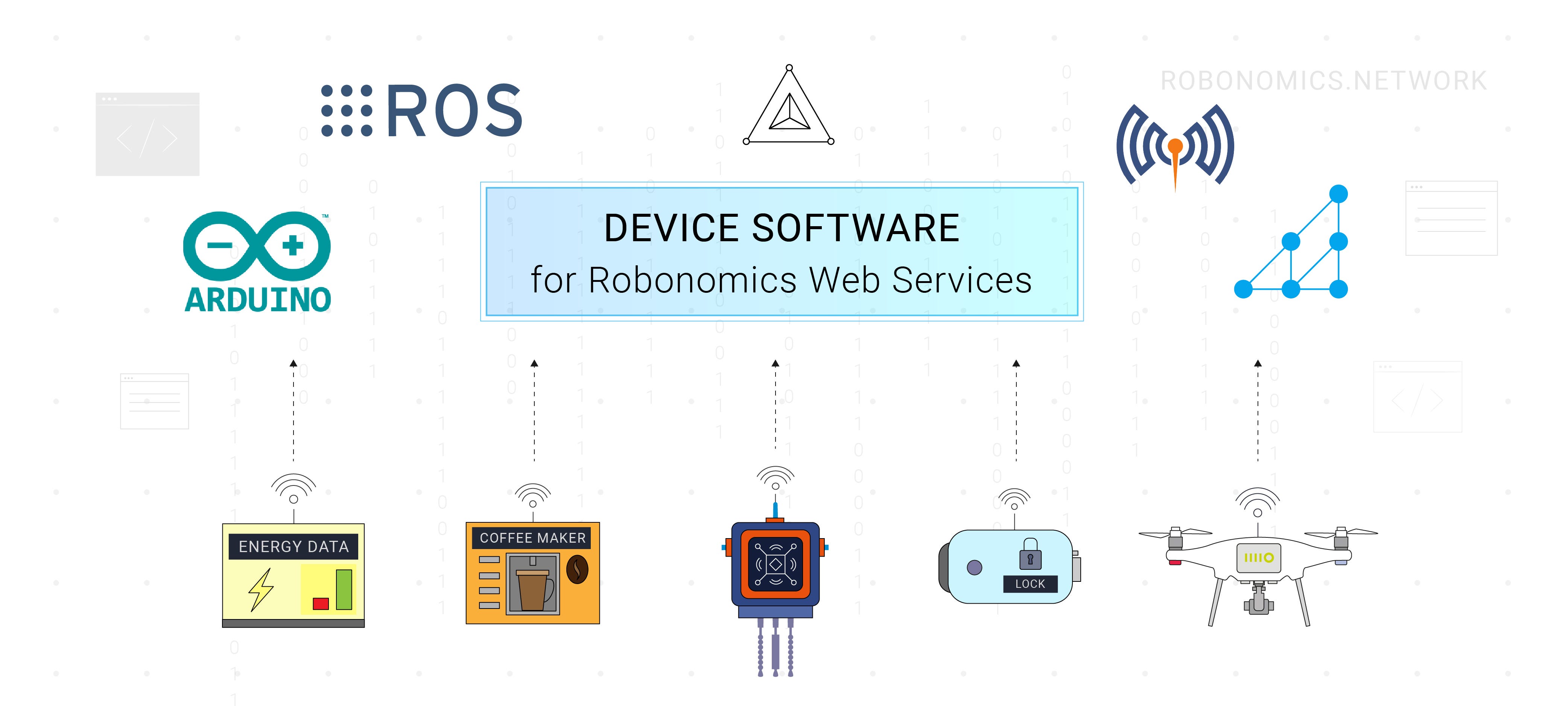 ROS

ROBONOMICS.NETWORK

ARDUINO

DEVICE SOFTWARE
for Robonomics Web Services

ENERGY DATA

COFFEE MAKER

LOCK